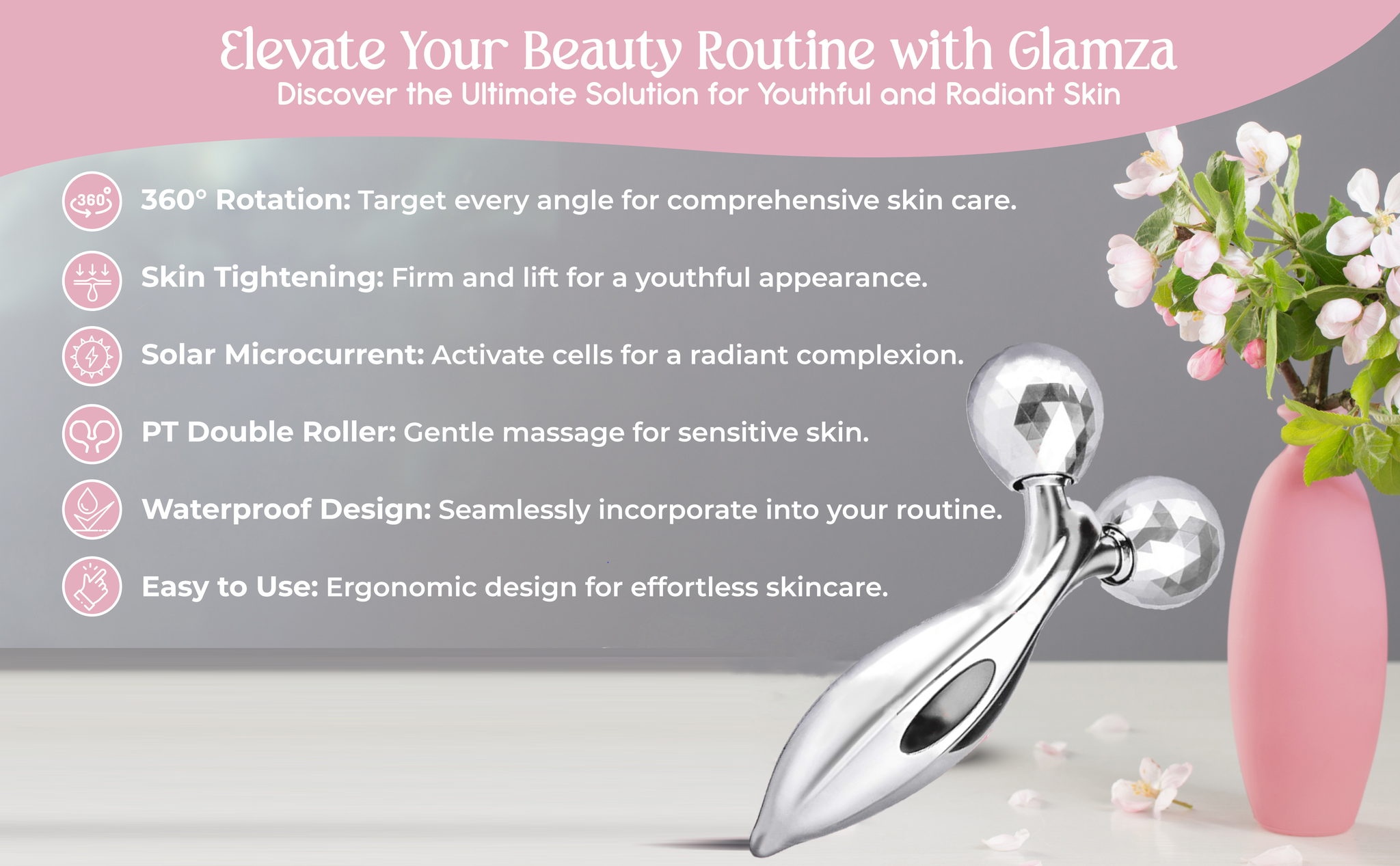 Elevate Your Beauty Routine with Glamza
Discover the Ultimate Solution for Youthful and Radiant Skin

360°

360° Rotation: Target every angle for comprehensive skin care.

Skin Tightening: Firm and lift for a youthful appearance.

Solar Microcurrent: Activate cells for a radiant complexion.

PT Double Roller: Gentle massage for sensitive skin.

Waterproof Design: Seamlessly incorporate into your routine.

Easy to Use: Ergonomic design for effortless skincare.